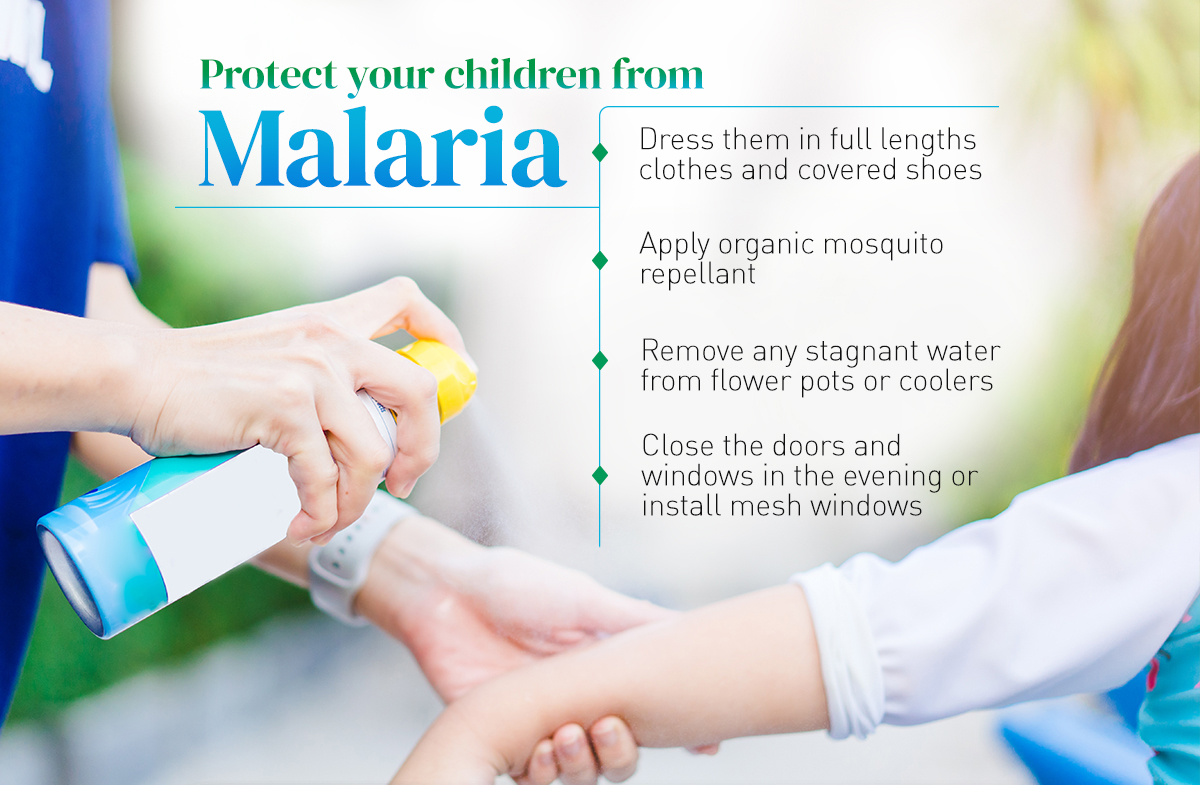 Protect your children from
Malaria

Dress them in full lengths clothes and covered shoes

Apply organic mosquito repellant

Remove any stagnant water from flower pots or coolers

Close the doors and windows in the evening or install mesh windows